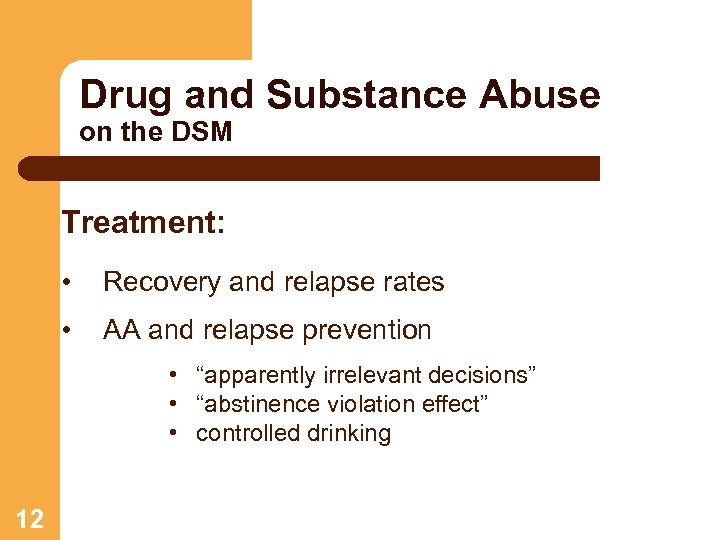 Drug and Substance Abuse
on the DSM

Treatment:

• Recovery and relapse rates

• AA and relapse prevention

• “apparently irrelevant decisions”
• “abstinence violation effect”
• controlled drinking

12